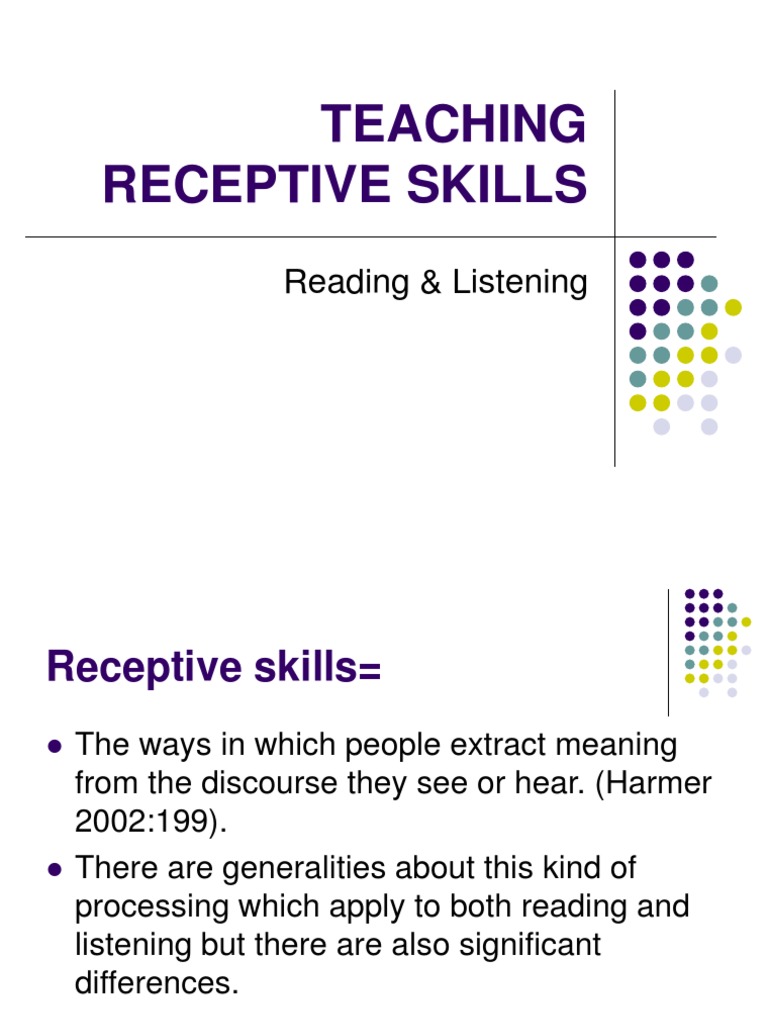 TEACHING RECEPTIVE SKILLS

Reading & Listening

Receptive skills=

- The ways in which people extract meaning from the discourse they see or hear. (Harmer 2002:199).
- There are generalities about this kind of processing which apply to both reading and listening but there are also significant differences.